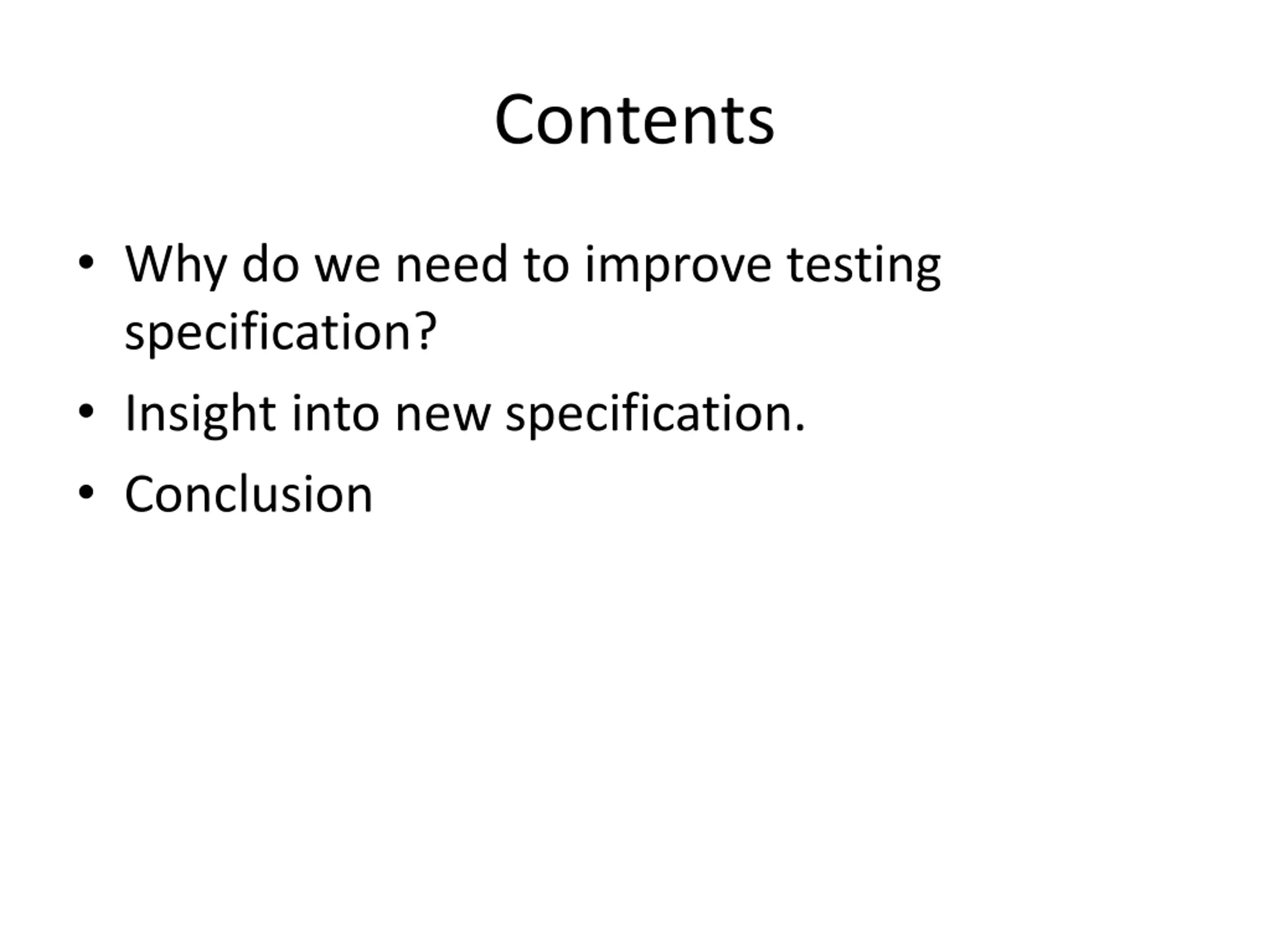 Contents

• Why do we need to improve testing specification?
• Insight into new specification.
• Conclusion